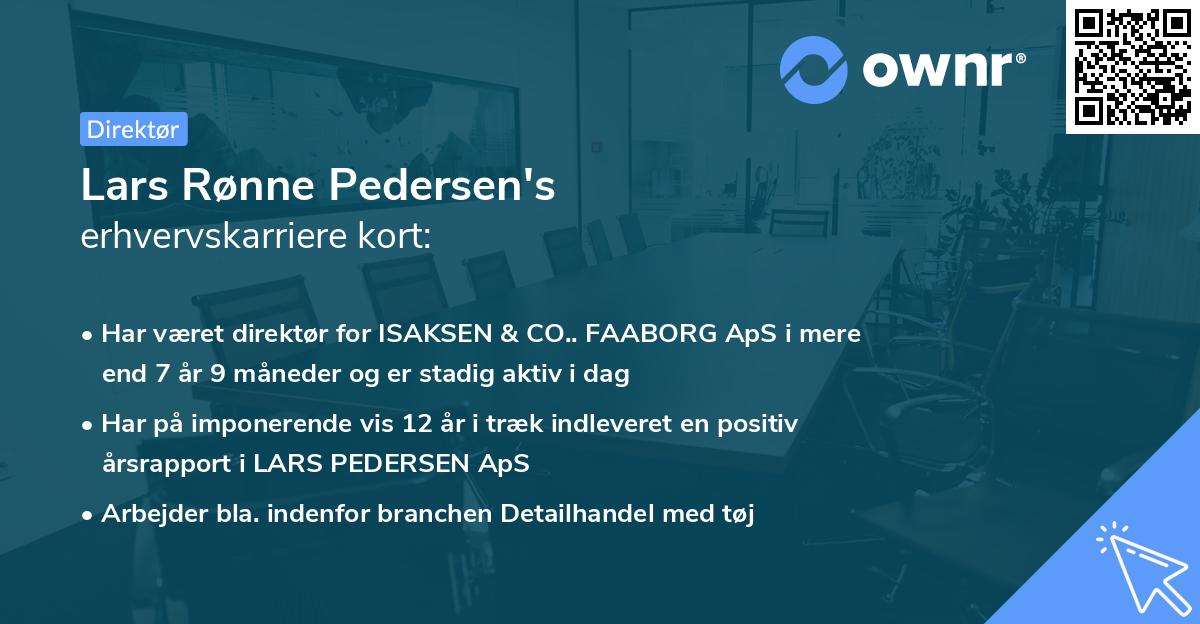 ownr®

Direktør

Lars Rønne Pedersen's
erhvervskarriere kort:

• Har været direktør for ISAKSEN & CO.. FAABORG ApS i mere end 7 år 9 måneder og er stadig aktiv i dag

• Har på imponerende vis 12 år i træk indleveret en positiv årsrapport i LARS PEDERSEN ApS

• Arbejder bla. indenfor branchen Detailhandel med tøj